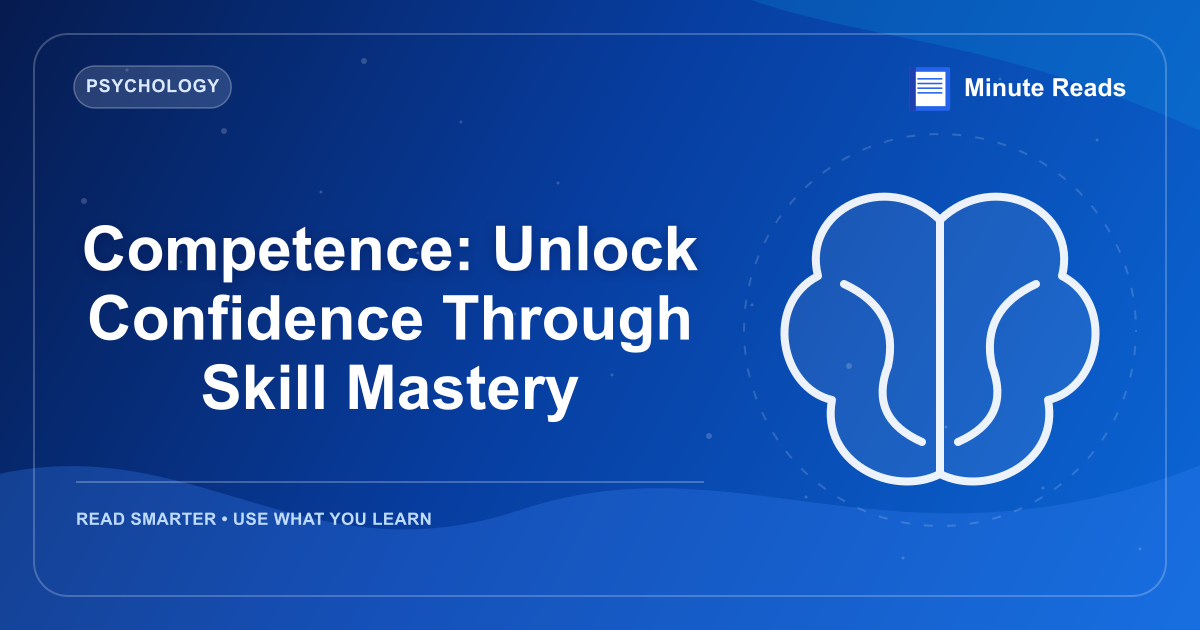 PSYCHOLOGY

Minute Reads

Competence: Unlock Confidence Through Skill Mastery

READ SMARTER • USE WHAT YOU LEARN